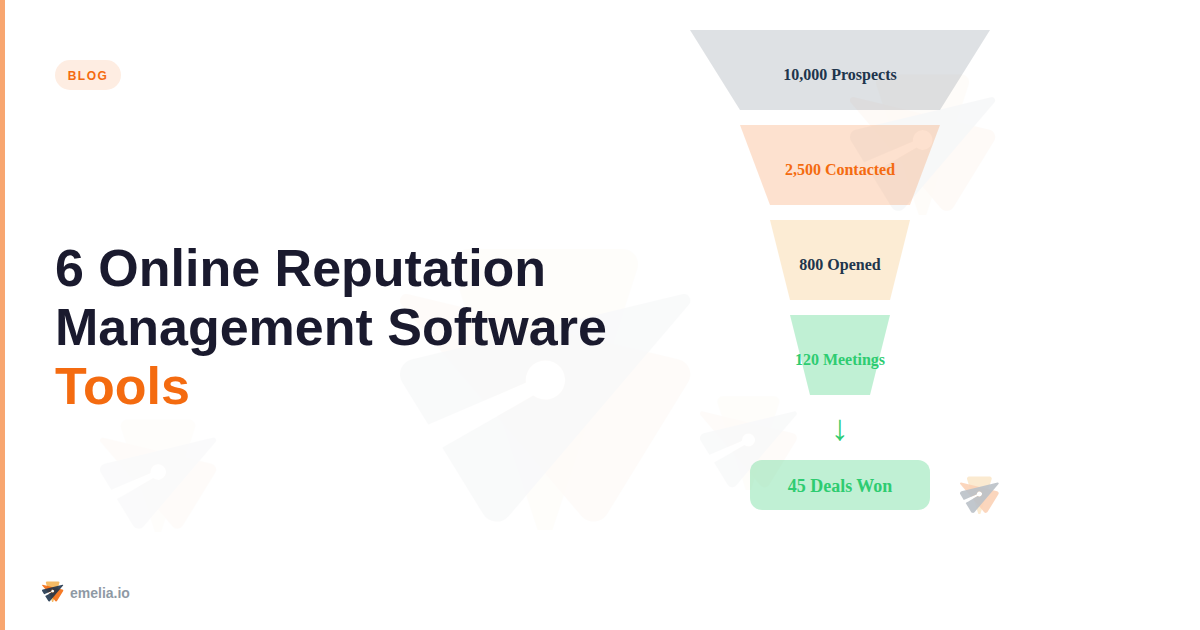 BLOG

6 Online Reputation Management Software Tools

10,000 Prospects

2,500 Contacted

800 Opened

120 Meetings

↓

45 Deals Won

emelia.io